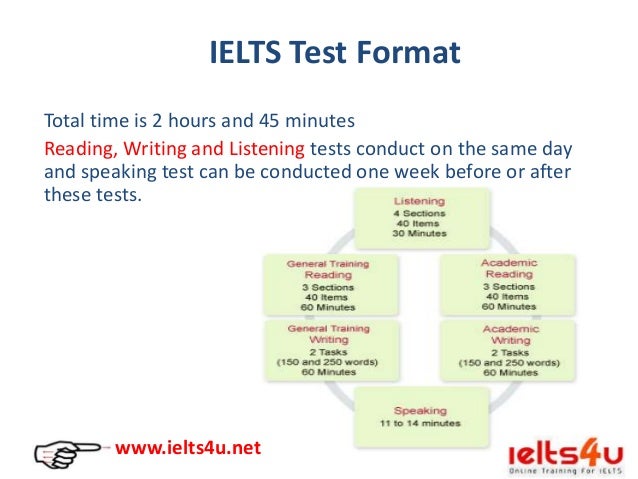 IELTS Test Format

Total time is 2 hours and 45 minutes

Reading, Writing and Listening tests conduct on the same day and speaking test can be conducted one week before or after these tests.

Listening
4 Sections
40 Items
30 Minutes

General Training Reading
3 Sections
40 Items
60 Minutes

Academic Reading
3 Sections
40 Items
60 Minutes

General Training Writing
2 Tasks
(150 and 250 words)
60 Minutes

Academic Writing
2 Tasks
(150 and 250 words)
60 Minutes

Speaking
11 to 14 minutes

www.ielts4u.net

ielts4u
Online Training For IELTS